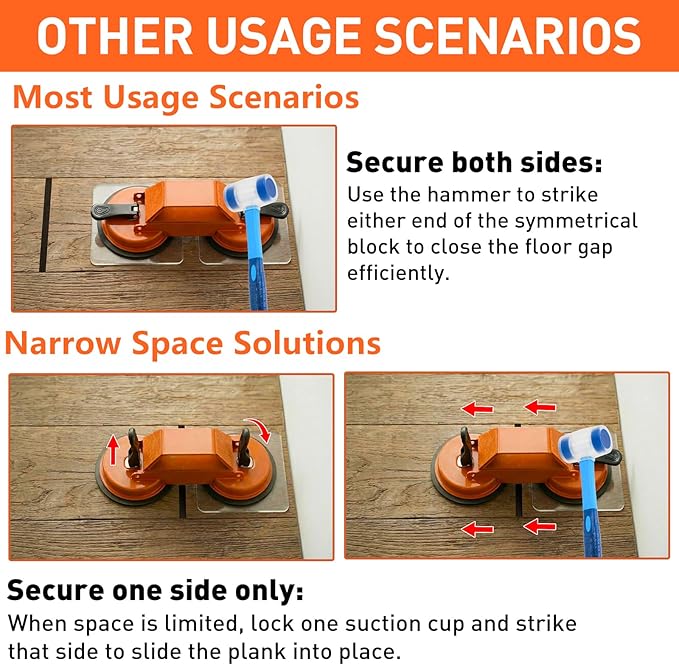 OTHER USAGE SCENARIOS

Most Usage Scenarios

Secure both sides:
Use the hammer to strike either end of the symmetrical block to close the floor gap efficiently.

Narrow Space Solutions

Secure one side only:
When space is limited, lock one suction cup and strike that side to slide the plank into place.